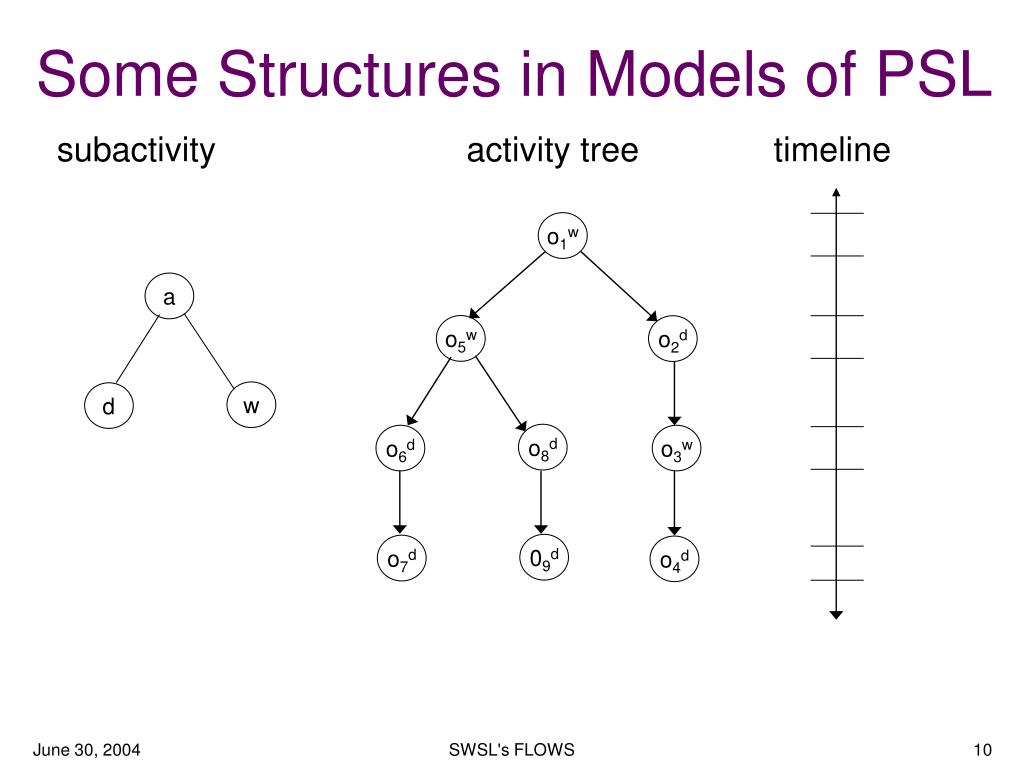 Some Structures in Models of PSL

subactivity

activity tree

timeline

a

d

w

$o_1^w$

$o_5^w$

$o_2^d$

$o_6^d$

$o_8^d$

$o_3^w$

$o_7^d$

$0_9^d$

$o_4^d$

June 30, 2004

SWSL's FLOWS

10